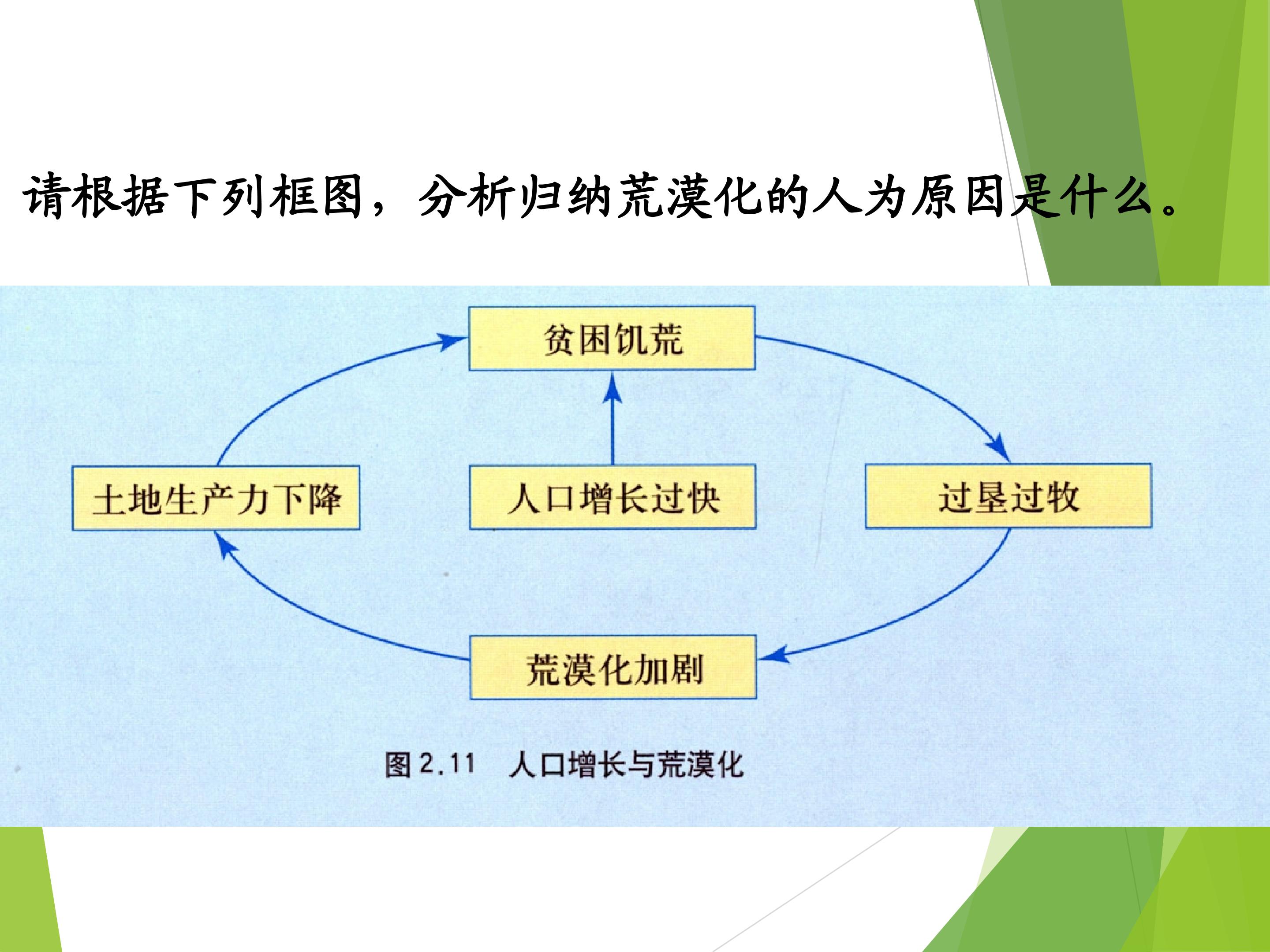 请根据下列框图，分析归纳荒漠化的人为原因是什么。

贫困饥荒

土地生产力下降

人口增长过快

过垦过牧

荒漠化加剧

图2.11 人口增长与荒漠化